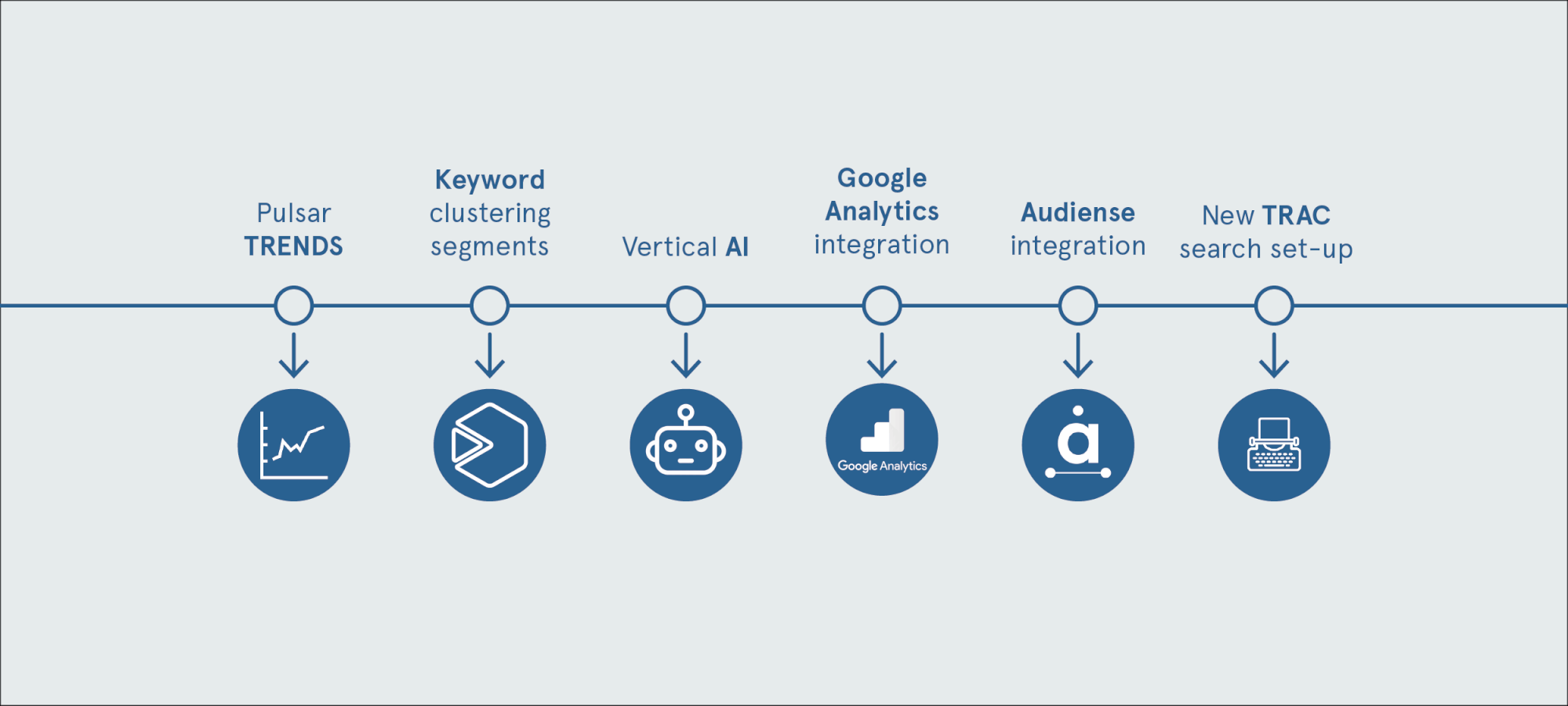 Pulsar TRENDS

Keyword clustering segments

Vertical AI

Google Analytics integration

Audiense integration

New TRAC search set-up

Google Analytics